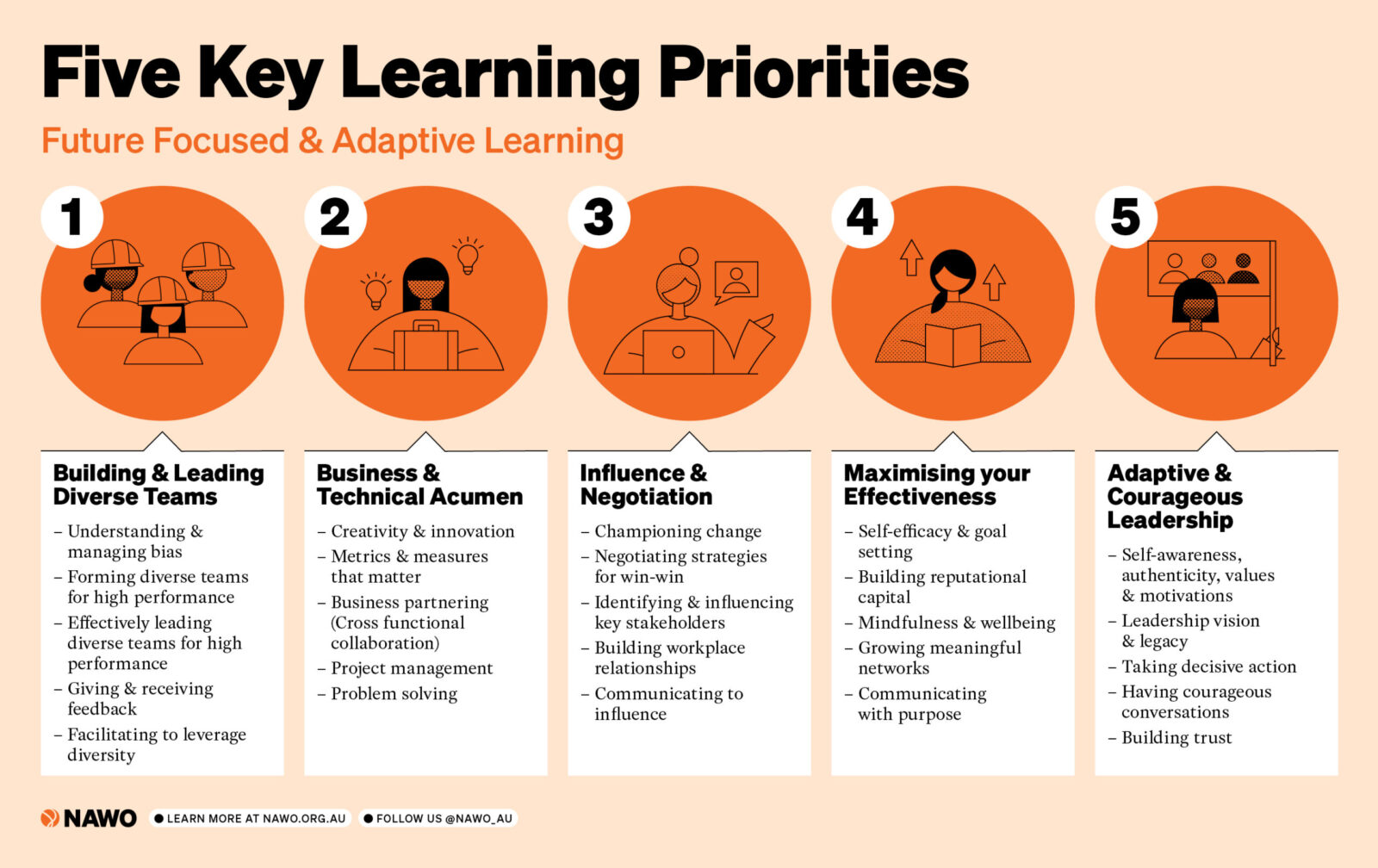 Five Key Learning Priorities

Future Focused & Adaptive Learning

1

Building & Leading Diverse Teams

– Understanding & managing bias
– Forming diverse teams for high performance
– Effectively leading diverse teams for high performance
– Giving & receiving feedback
– Facilitating to leverage diversity

2

Business & Technical Acumen

– Creativity & innovation
– Metrics & measures that matter
– Business partnering (Cross functional collaboration)
– Project management
– Problem solving

3

Influence & Negotiation

– Championing change
– Negotiating strategies for win-win
– Identifying & influencing key stakeholders
– Building workplace relationships
– Communicating to influence

4

Maximising your Effectiveness

– Self-efficacy & goal setting
– Building reputational capital
– Mindfulness & wellbeing
– Growing meaningful networks
– Communicating with purpose

5

Adaptive & Courageous Leadership

– Self-awareness, authenticity, values & motivations
– Leadership vision & legacy
– Taking decisive action
– Having courageous conversations
– Building trust

NAWO

LEARN MORE AT NAWO.ORG.AU

FOLLOW US @NAWO_AU